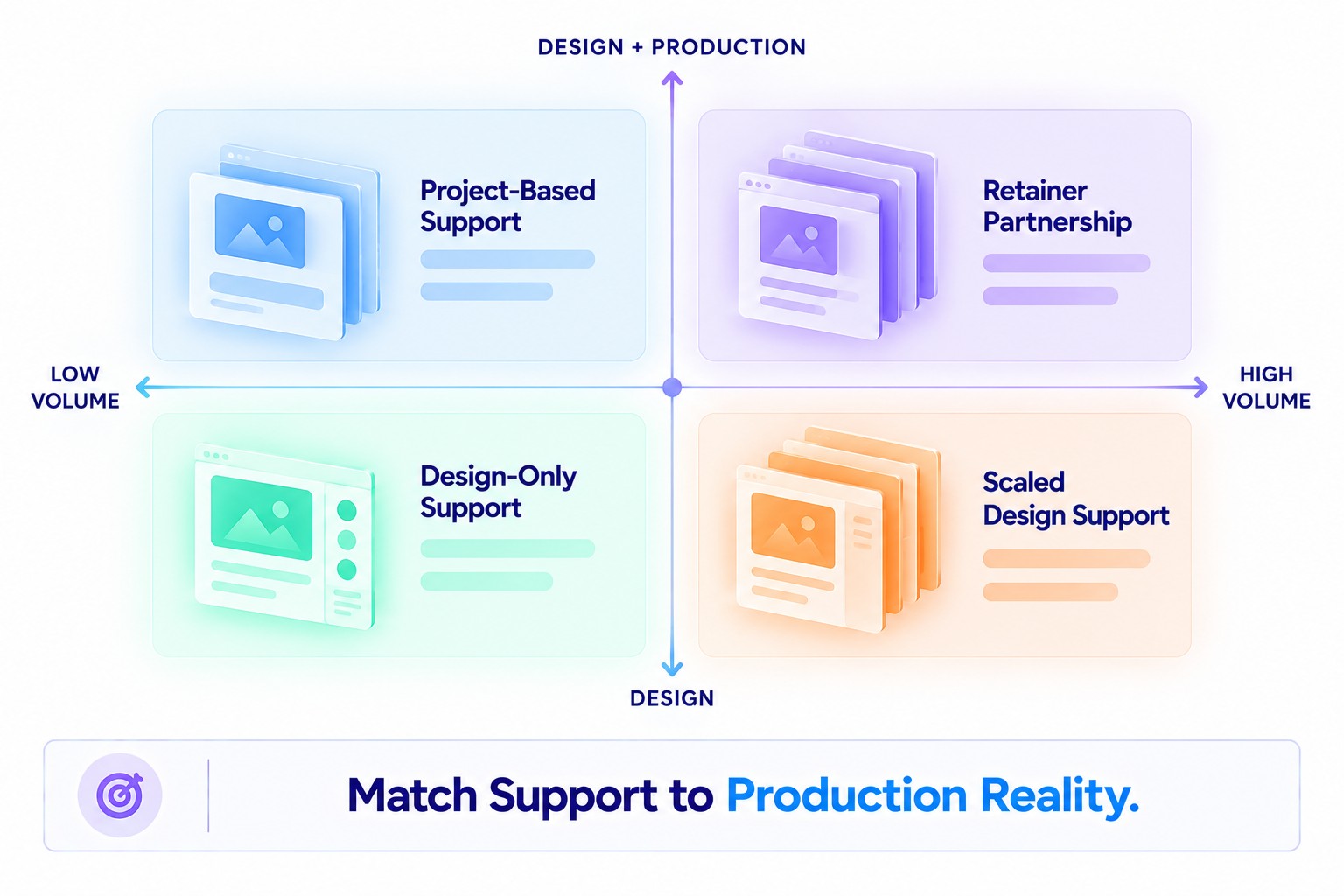 DESIGN + PRODUCTION

Project-Based Support

Retainer Partnership

LOW VOLUME

HIGH VOLUME

Design-Only Support

Scaled Design Support

DESIGN

Match Support to Production Reality.